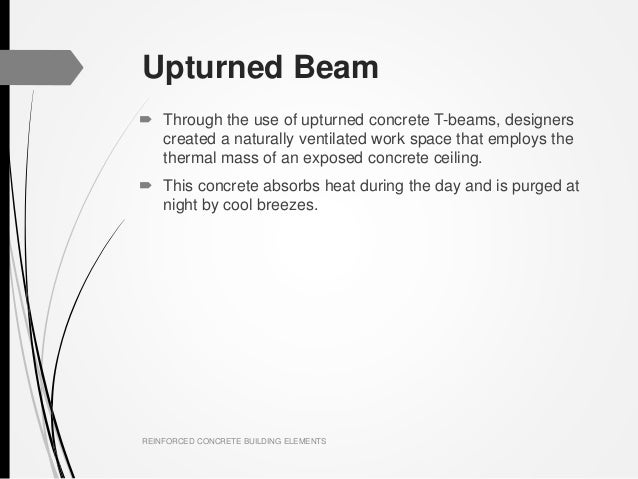 Upturned Beam

Through the use of upturned concrete T-beams, designers created a naturally ventilated work space that employs the thermal mass of an exposed concrete ceiling.

This concrete absorbs heat during the day and is purged at night by cool breezes.

REINFORCED CONCRETE BUILDING ELEMENTS